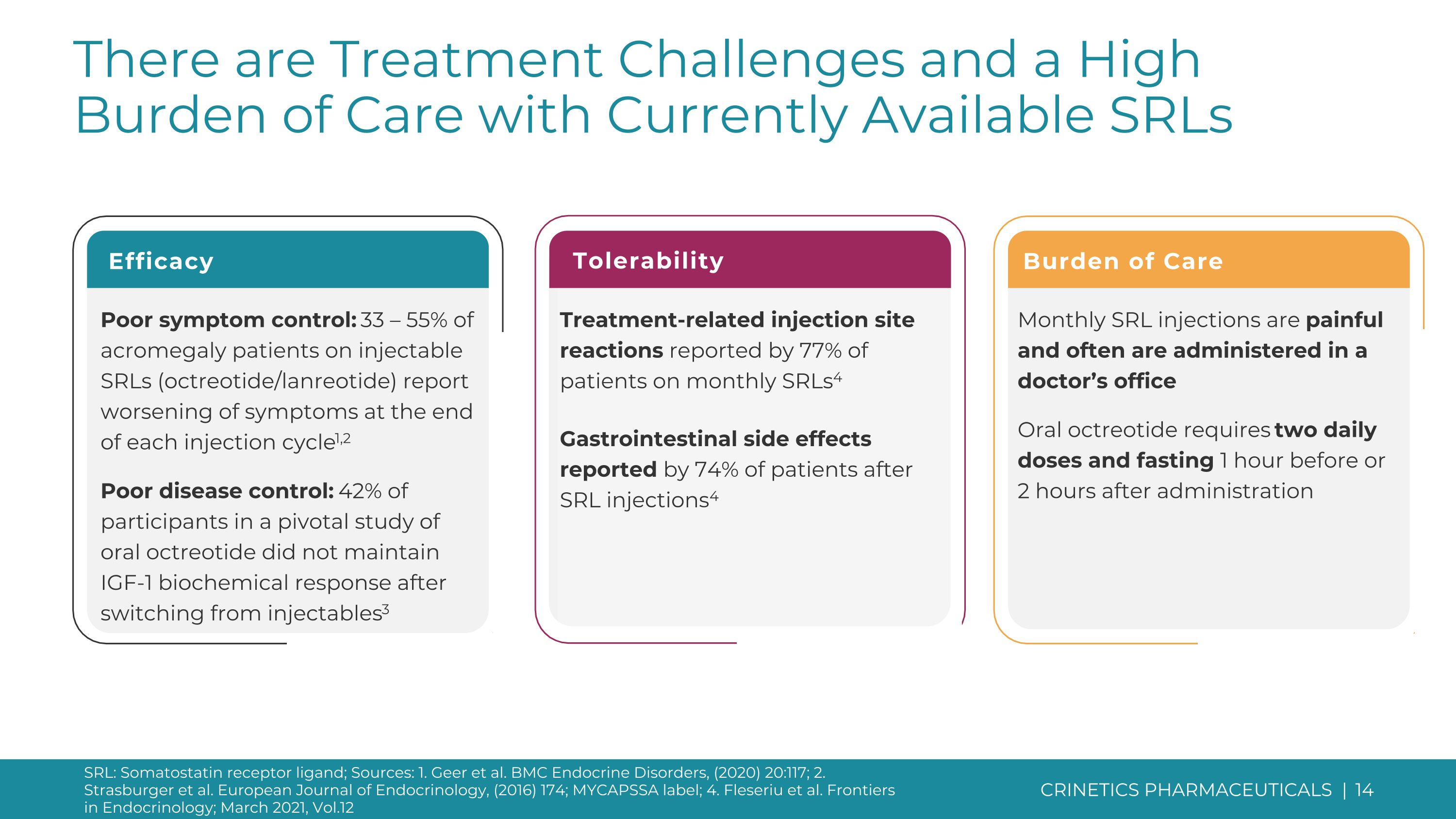 There are Treatment Challenges and a High Burden of Care with Currently Available SRLs

Efficacy

Poor symptom control: 33 – 55% of acromegaly patients on injectable SRLs (octreotide/lanreotide) report worsening of symptoms at the end of each injection cycle$^{1,2}$

Poor disease control: 42% of participants in a pivotal study of oral octreotide did not maintain IGF-1 biochemical response after switching from injectables$^{3}$

Tolerability

Treatment-related injection site reactions reported by 77% of patients on monthly SRLs$^{4}$

Gastrointestinal side effects reported by 74% of patients after SRL injections$^{4}$

Burden of Care

Monthly SRL injections are painful and often are administered in a doctor's office

Oral octreotide requires two daily doses and fasting 1 hour before or 2 hours after administration

SRL: Somatostatin receptor ligand; Sources: 1. Geer et al. BMC Endocrine Disorders, (2020) 20:117; 2. Strasburger et al. European Journal of Endocrinology, (2016) 174; MYCAPSSA label; 4. Fleseriu et al. Frontiers in Endocrinology; March 2021, Vol.12

CRINETICS PHARMACEUTICALS | 14